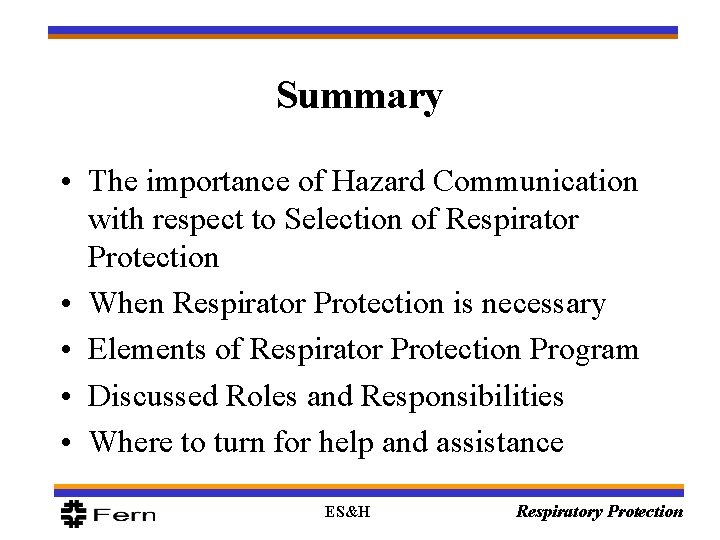 Summary

• The importance of Hazard Communication with respect to Selection of Respirator Protection
• When Respirator Protection is necessary
• Elements of Respirator Protection Program
• Discussed Roles and Responsibilities
• Where to turn for help and assistance

Fern

ES&H

Respiratory Protection